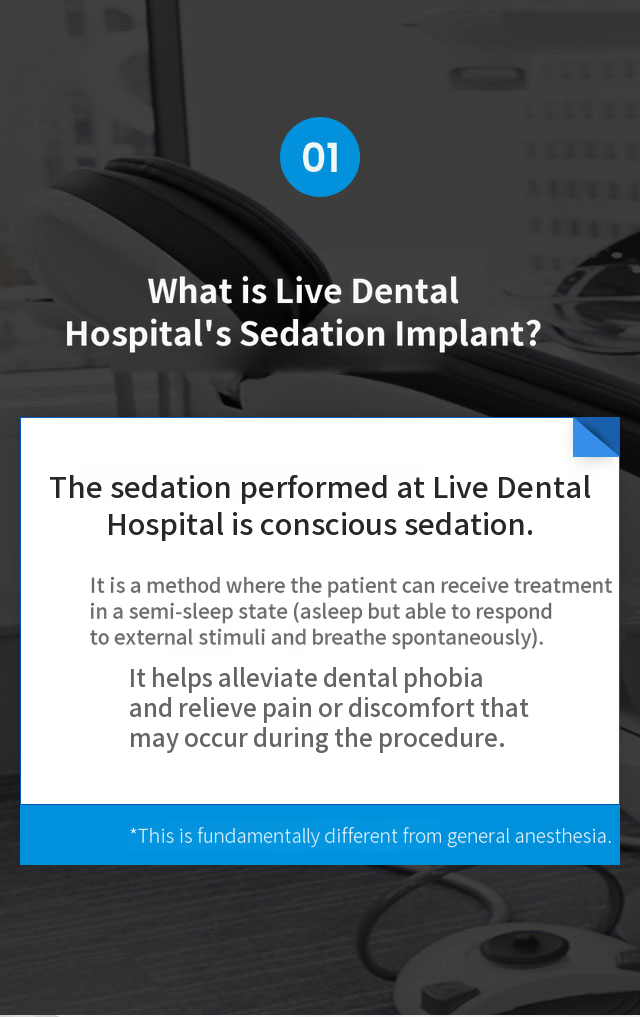 01

What is Live Dental Hospital's Sedation Implant?

The sedation performed at Live Dental Hospital is conscious sedation.

It is a method where the patient can receive treatment in a semi-sleep state (asleep but able to respond to external stimuli and breathe spontaneously).

It helps alleviate dental phobia and relieve pain or discomfort that may occur during the procedure.

*This is fundamentally different from general anesthesia.